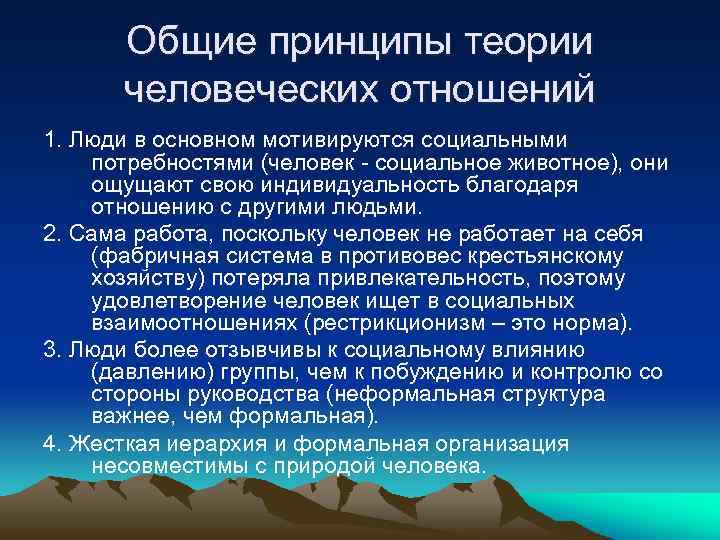 Общие принципы теории человеческих отношений

1. Люди в основном мотивируются социальными потребностями (человек - социальное животное), они ощущают свою индивидуальность благодаря отношению с другими людьми.

2. Сама работа, поскольку человек не работает на себя (фабричная система в противовес крестьянскому хозяйству) потеряла привлекательность, поэтому удовлетворение человек ищет в социальных взаимоотношениях (рестрикционизм – это норма).

3. Люди более отзывчивы к социальному влиянию (давлению) группы, чем к побуждению и контролю со стороны руководства (неформальная структура важнее, чем формальная).

4. Жесткая иерархия и формальная организация несовместимы с природой человека.